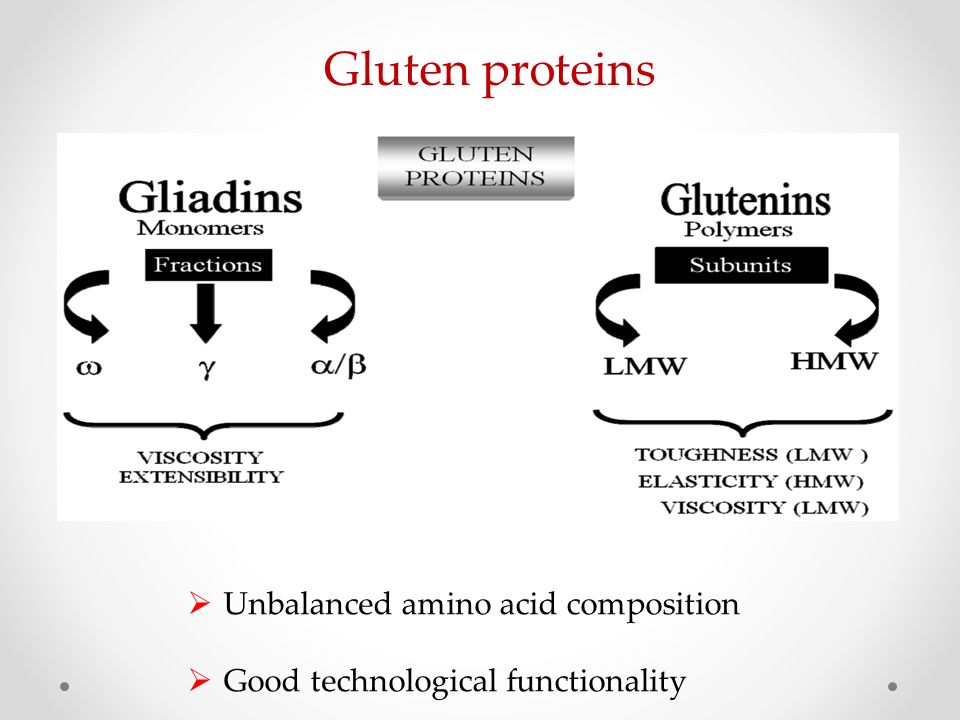 Gluten proteins

GLUTEN PROTEINS

Gliadins
Monomers
Fractions

$\omega$ $\gamma$ $\alpha/\beta$

VISCOSITY
EXTENSIBILITY

Glutenins
Polymers
Subunits

LMW HMW

TOUGHNESS (LMW )
ELASTICITY (HMW)
VISCOSITY (LMW)

➢ Unbalanced amino acid composition

➢ Good technological functionality